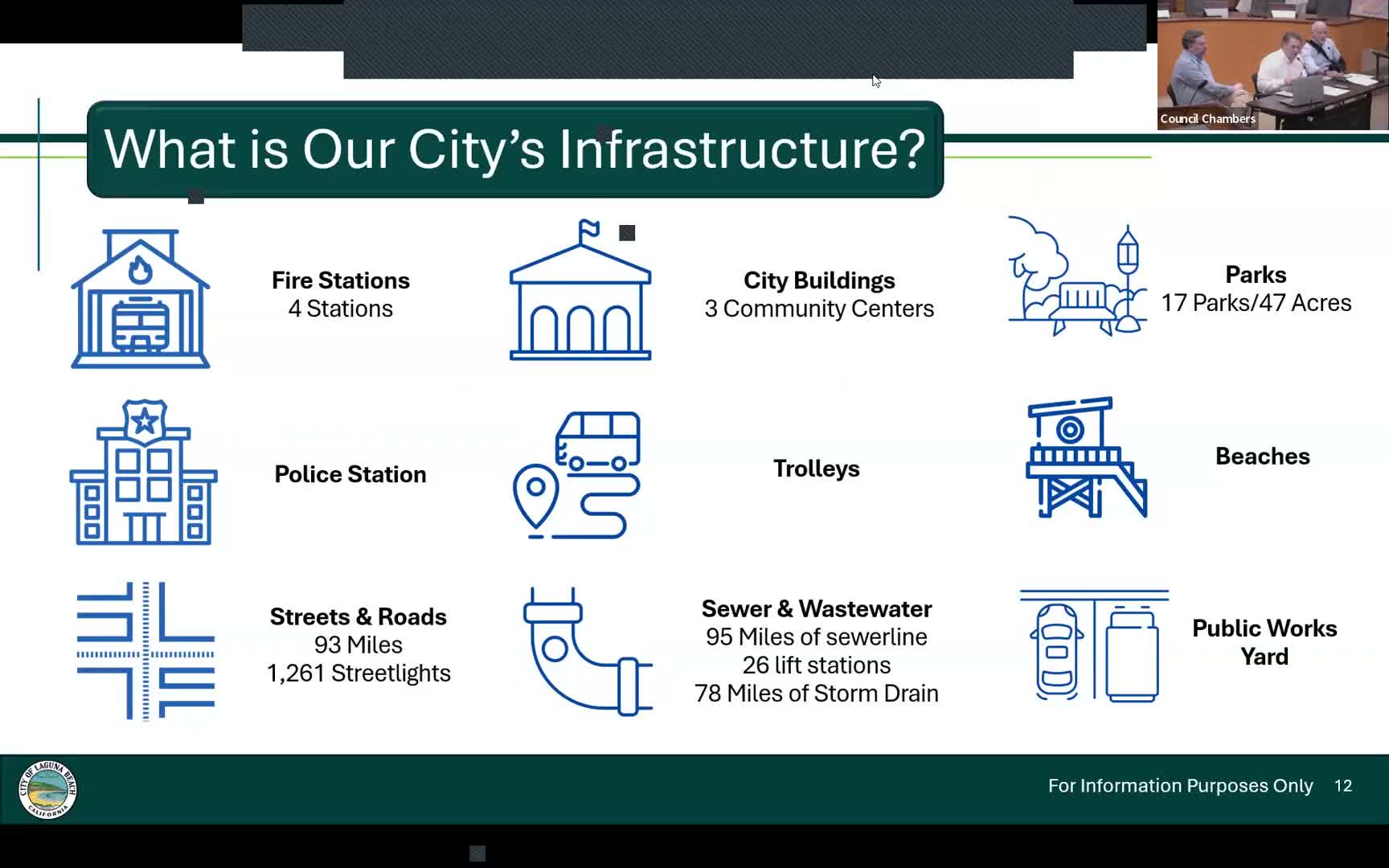 Council Chambers

What is Our City's Infrastructure?

Fire Stations
4 Stations

City Buildings
3 Community Centers

Parks
17 Parks/47 Acres

Police Station

Trolleys

Beaches

Streets & Roads
93 Miles
1,261 Streetlights

Sewer & Wastewater
95 Miles of sewerline
26 lift stations
78 Miles of Storm Drain

Public Works Yard

CITY OF LAGUNA BEACH CALIFORNIA

For Information Purposes Only 12